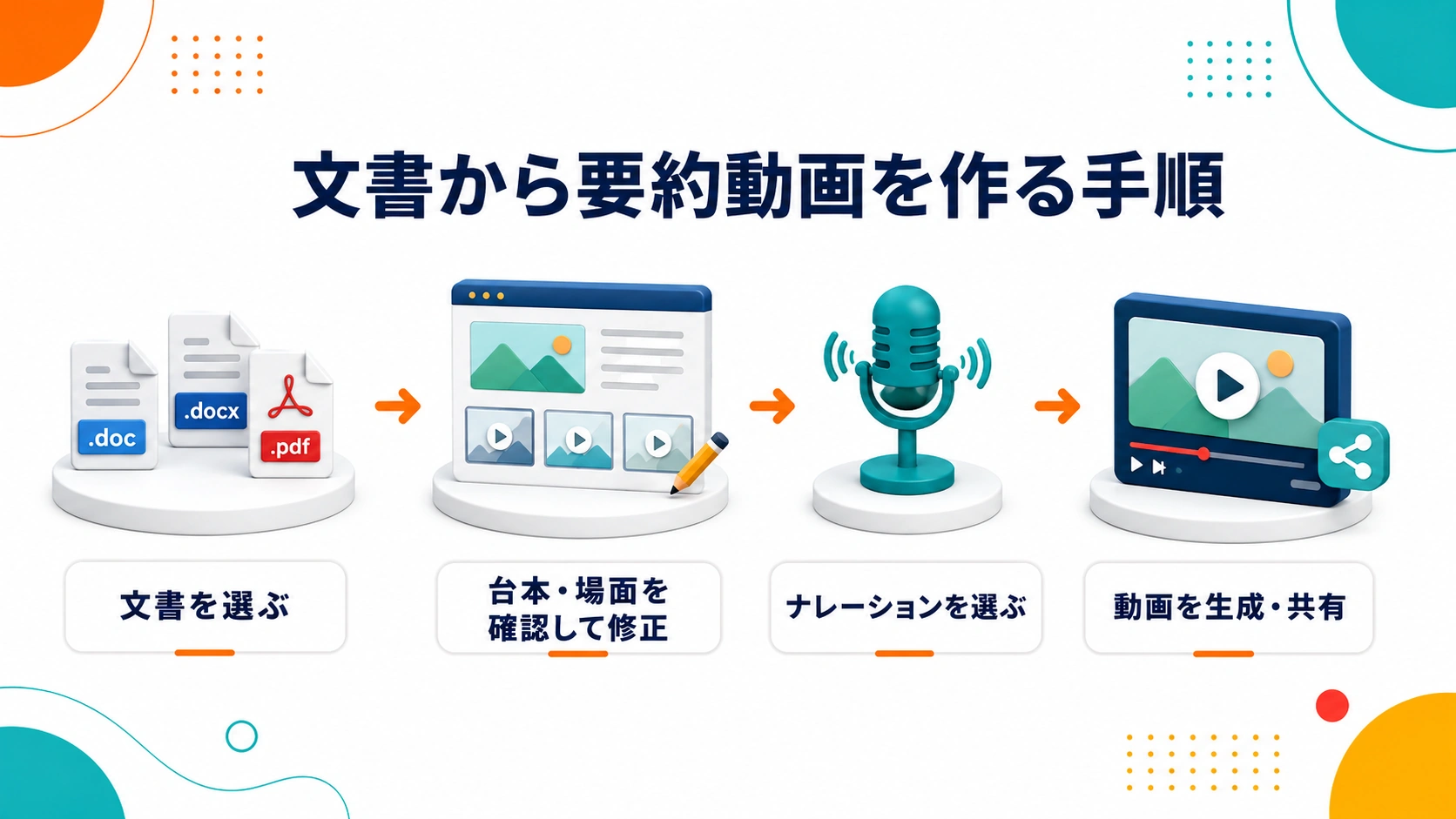 文書から要約動画を作る手順

.doc
.docx
.pdf

文書を選ぶ

台本・場面を確認して修正

ナレーションを選ぶ

動画を生成・共有